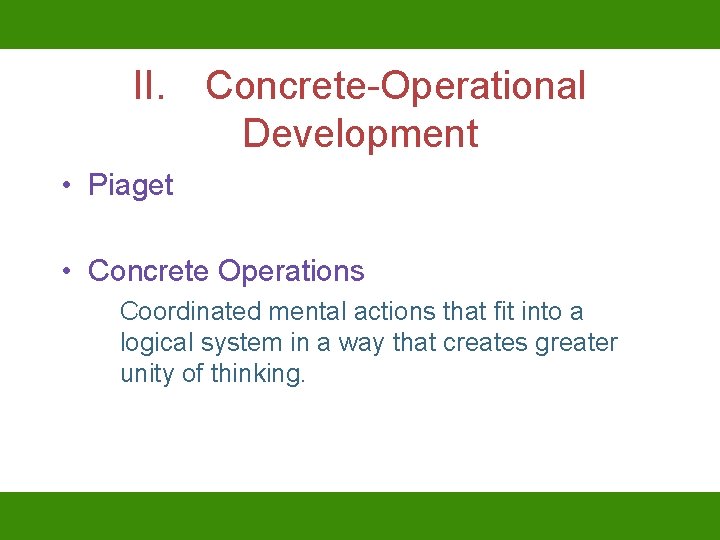 II. Concrete-Operational Development

• Piaget

• Concrete Operations

Coordinated mental actions that fit into a logical system in a way that creates greater unity of thinking.